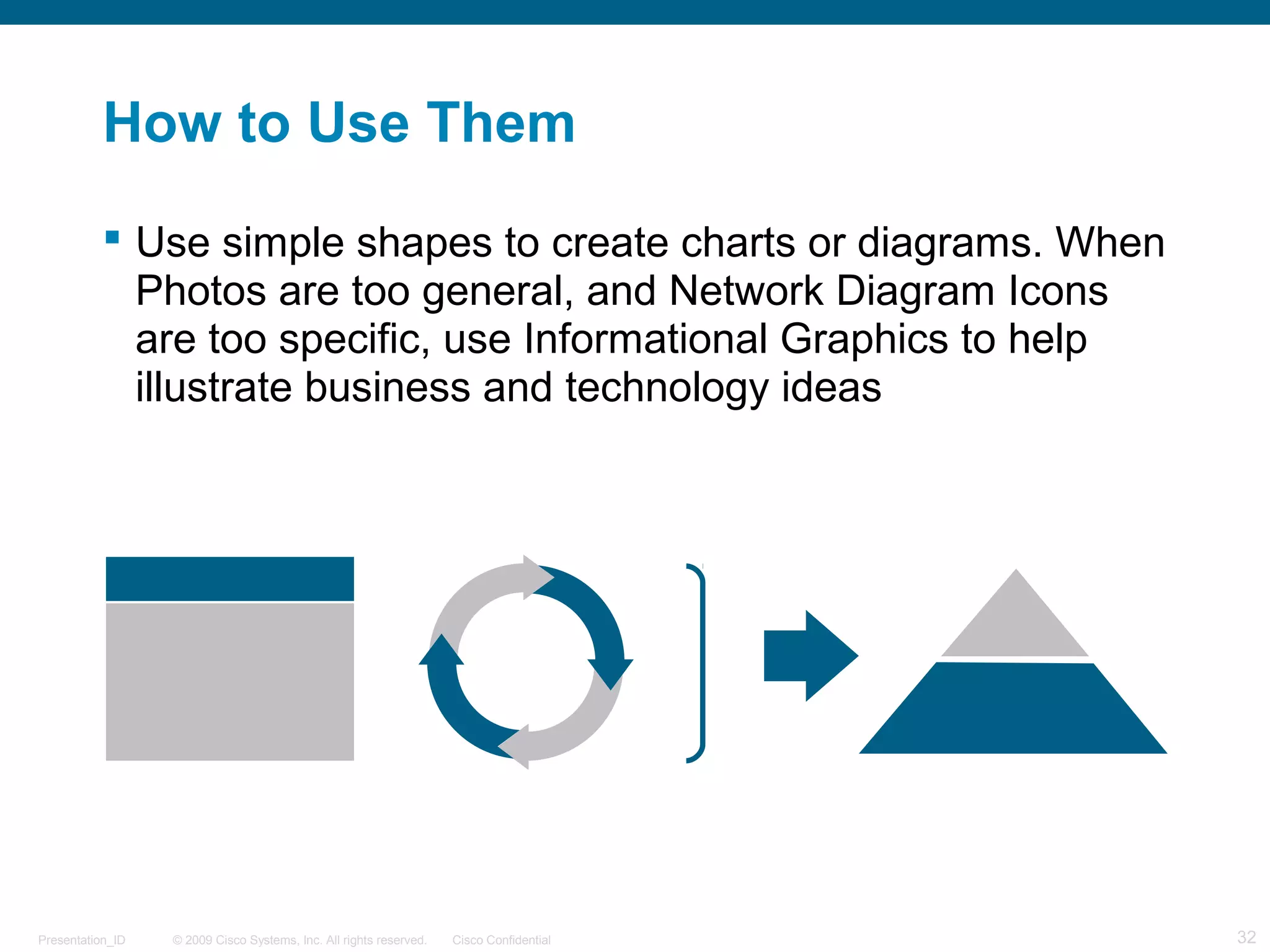 How to Use Them

▪ Use simple shapes to create charts or diagrams. When Photos are too general, and Network Diagram Icons are too specific, use Informational Graphics to help illustrate business and technology ideas

Presentation_ID © 2009 Cisco Systems, Inc. All rights reserved. Cisco Confidential 32